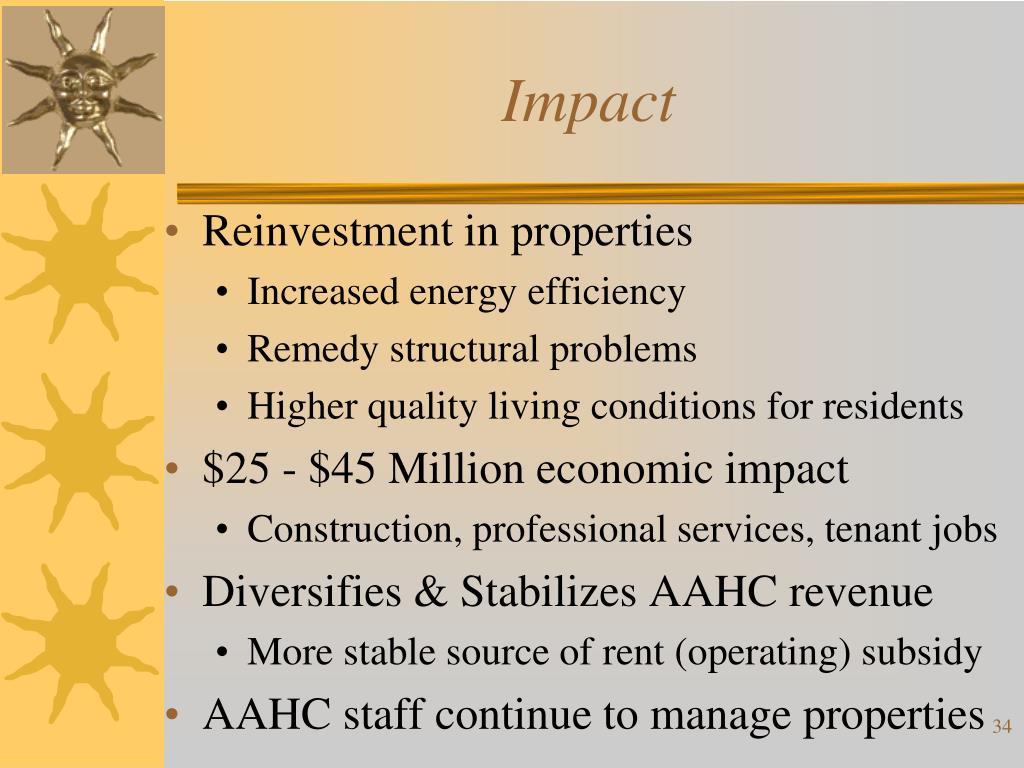 Impact

• Reinvestment in properties
  • Increased energy efficiency
  • Remedy structural problems
  • Higher quality living conditions for residents
• \$25 - \$45 Million economic impact
  • Construction, professional services, tenant jobs
• Diversifies & Stabilizes AAHC revenue
  • More stable source of rent (operating) subsidy
• AAHC staff continue to manage properties

34